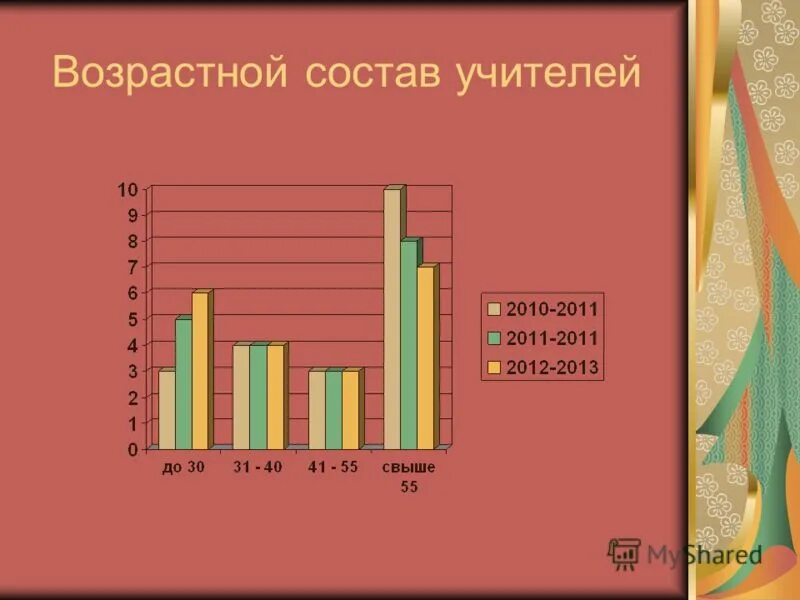 Возрастной состав учителей

10
9
8
7
6
5
4
3
2
1
0

до 30
31 - 40
41 - 55
свыше 55

2010-2011
2011-2011
2012-2013

MyShared